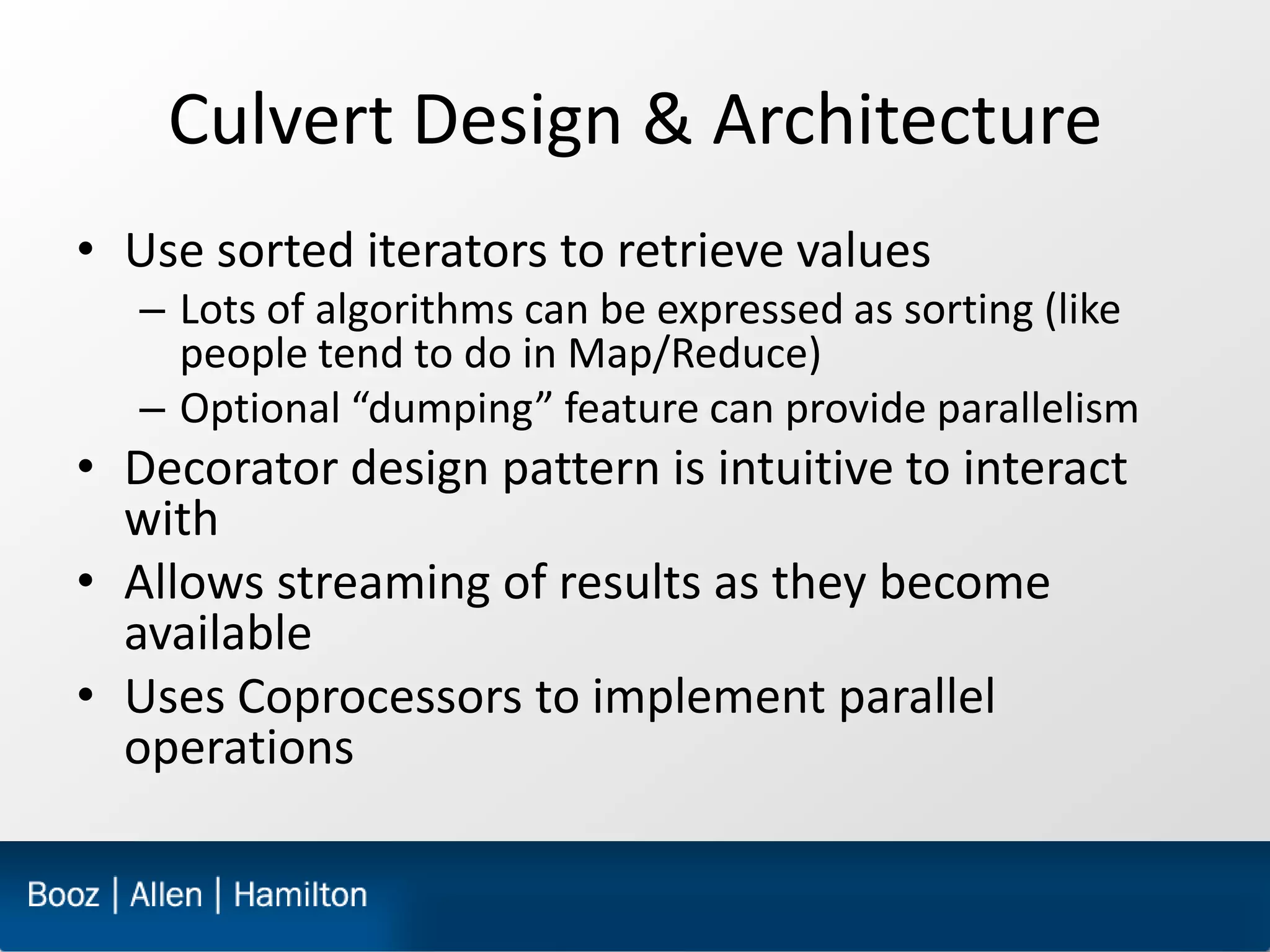 Culvert Design & Architecture

• Use sorted iterators to retrieve values
– Lots of algorithms can be expressed as sorting (like people tend to do in Map/Reduce)
– Optional “dumping” feature can provide parallelism
• Decorator design pattern is intuitive to interact with
• Allows streaming of results as they become available
• Uses Coprocessors to implement parallel operations

Booz | Allen | Hamilton